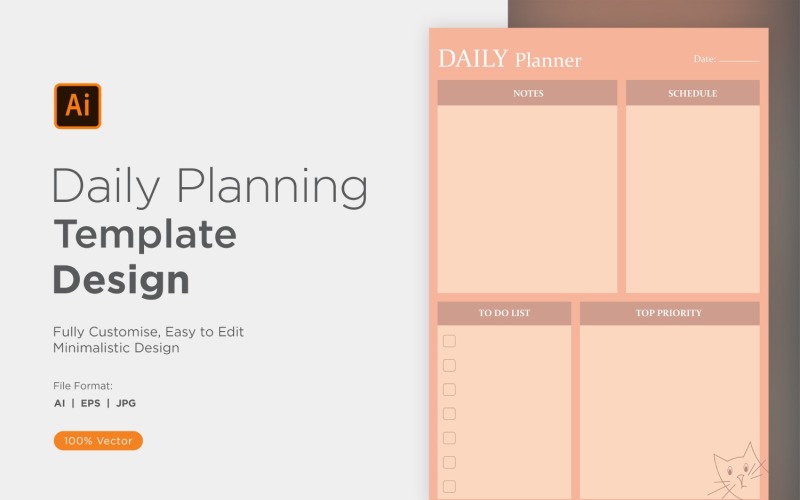 Ai

Daily Planning
Template
Design

Fully Customise, Easy to Edit
Minimalistic Design

File Format:
AI | EPS | JPG

100% Vector

DAILY Planner
Date: ________

NOTES

SCHEDULE

TO DO LIST

TOP PRIORITY